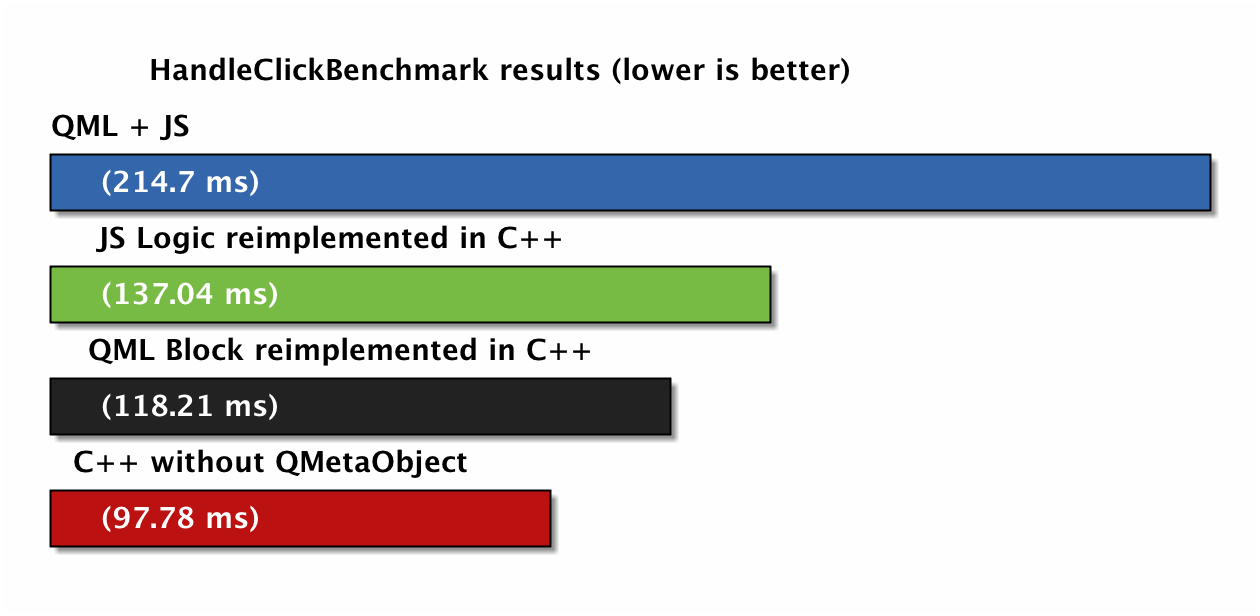 HandleClickBenchmark results (lower is better)

QML + JS

(214.7 ms)

JS Logic reimplemented in C++

(137.04 ms)

QML Block reimplemented in C++

(118.21 ms)

C++ without QMetaObject

(97.78 ms)